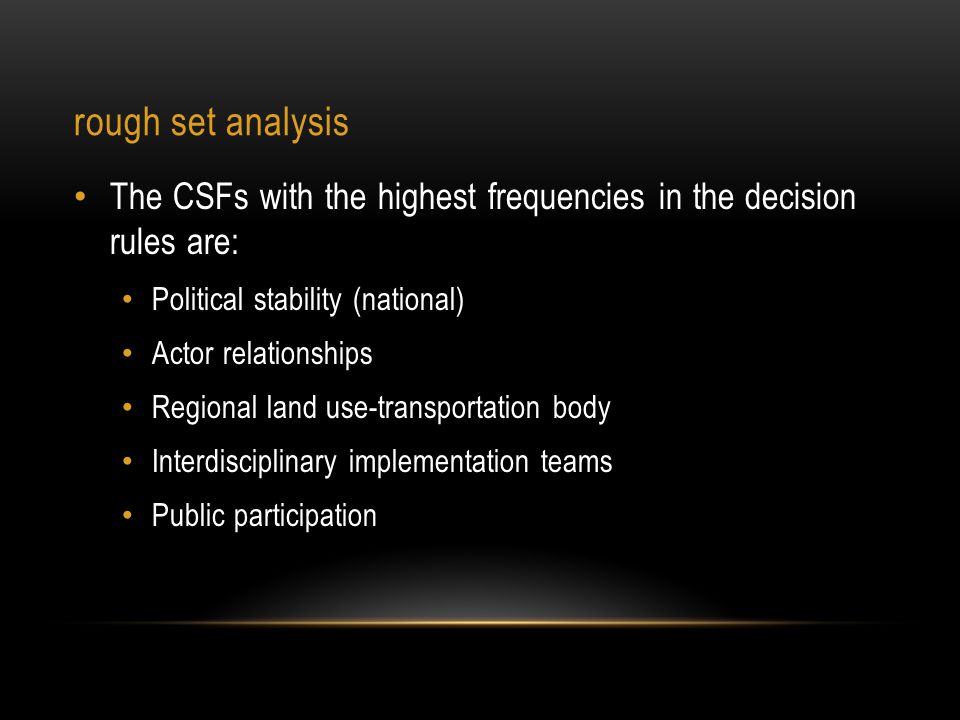 rough set analysis

• The CSFs with the highest frequencies in the decision rules are:
  • Political stability (national)
  • Actor relationships
  • Regional land use-transportation body
  • Interdisciplinary implementation teams
  • Public participation